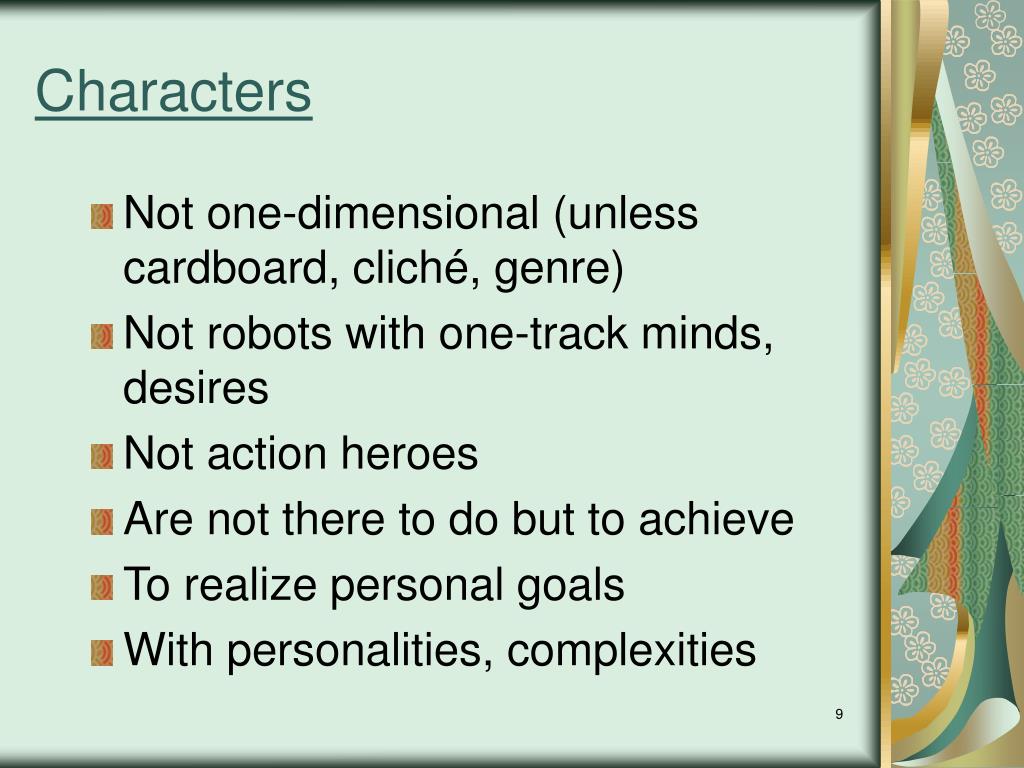 Characters

Not one-dimensional (unless cardboard, cliché, genre)
Not robots with one-track minds, desires
Not action heroes
Are not there to do but to achieve
To realize personal goals
With personalities, complexities

9